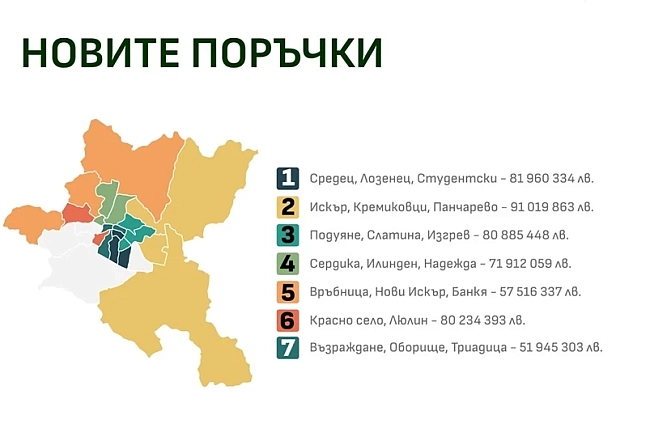 НОВИТЕ ПОРЪЧКИ

1 Средец, Лозенец, Студентски – 81 960 334 лв.

2 Искър, Кремиковци, Панчарево – 91 019 863 лв.

3 Подуяне, Слатина, Изгрев – 80 885 448 лв.

4 Сердика, Илинден, Надежда – 71 912 059 лв.

5 Връбница, Нови Искър, Банкя – 57 516 337 лв.

6 Красно село, Люлин – 80 234 393 лв.

7 Възраждане, Оборище, Триадица – 51 945 303 лв.